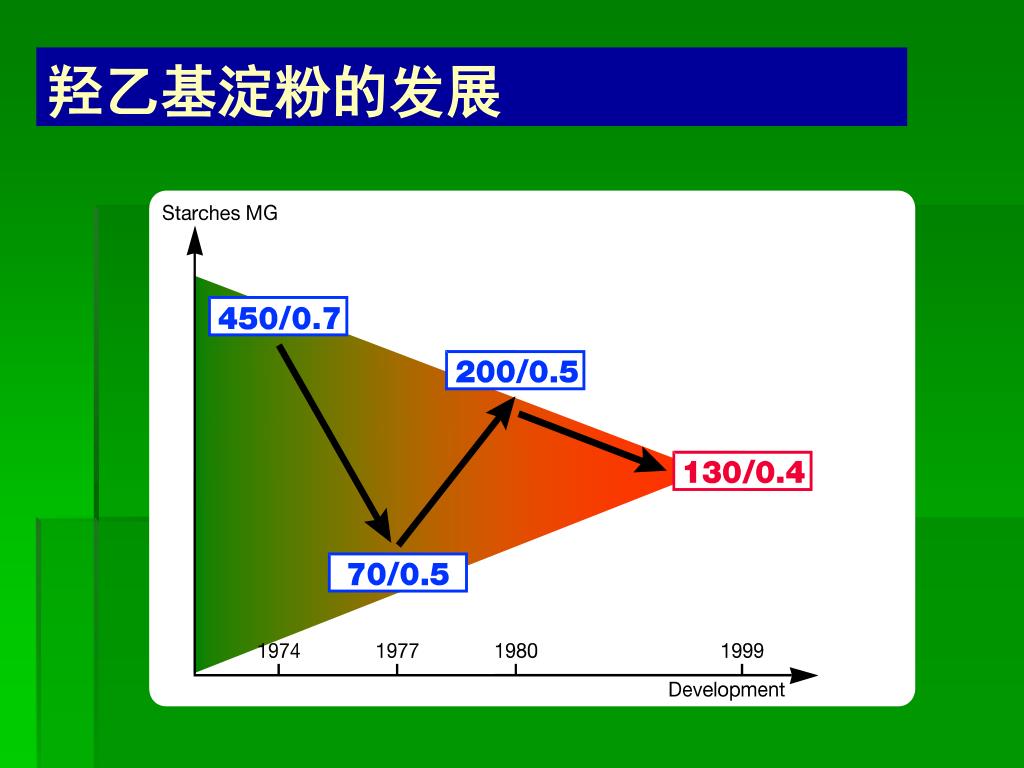 羟乙基淀粉的发展

Starches MG

450/0.7

200/0.5

130/0.4

70/0.5

1974
1977
1980
1999

Development